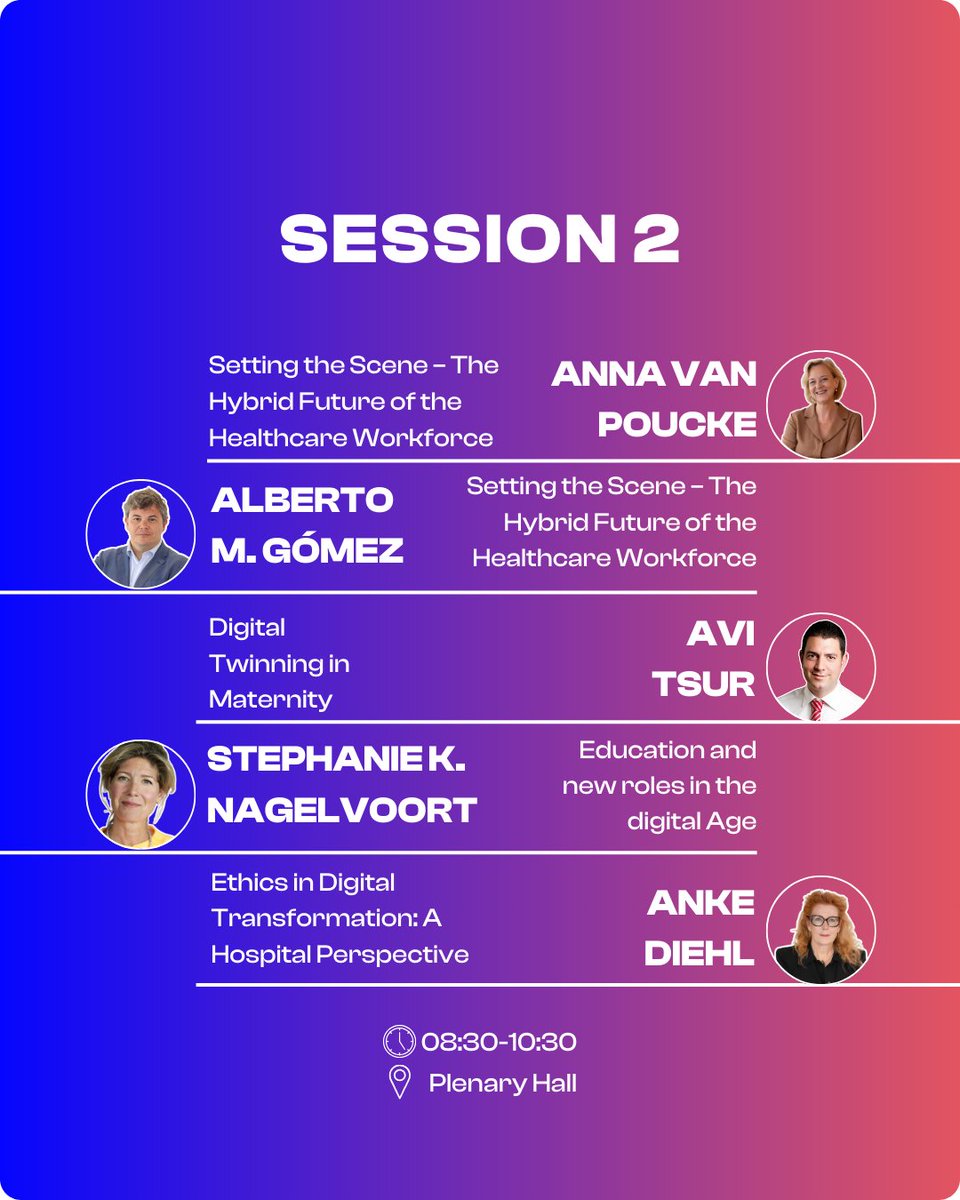 SESSION 2

Setting the Scene – The Hybrid Future of the Healthcare Workforce

ANNA VAN POUCKE

ALBERTO M. GÓMEZ

Setting the Scene – The Hybrid Future of the Healthcare Workforce

Digital Twinning in Maternity

AVI TSUR

STEPHANIE K. NAGELVOORT

Education and new roles in the digital Age

Ethics in Digital Transformation: A Hospital Perspective

ANKE DIEHL

08:30-10:30

Plenary Hall